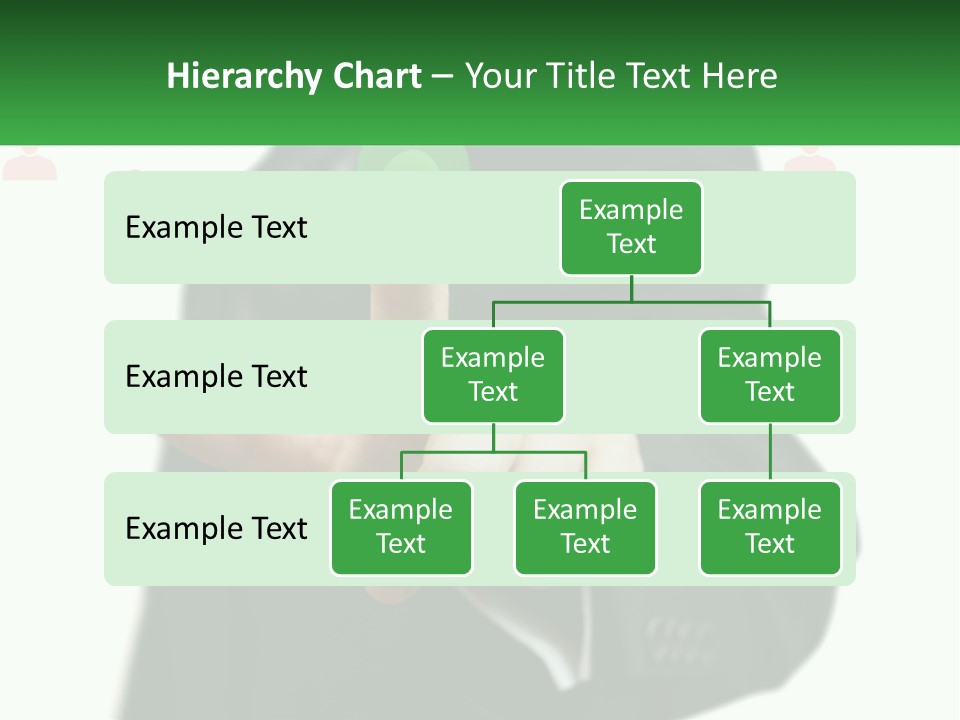 Hierarchy Chart – Your Title Text Here

Example Text

Example Text

Example Text

Example Text

Example Text

Example Text

Example Text

Example Text

Example Text